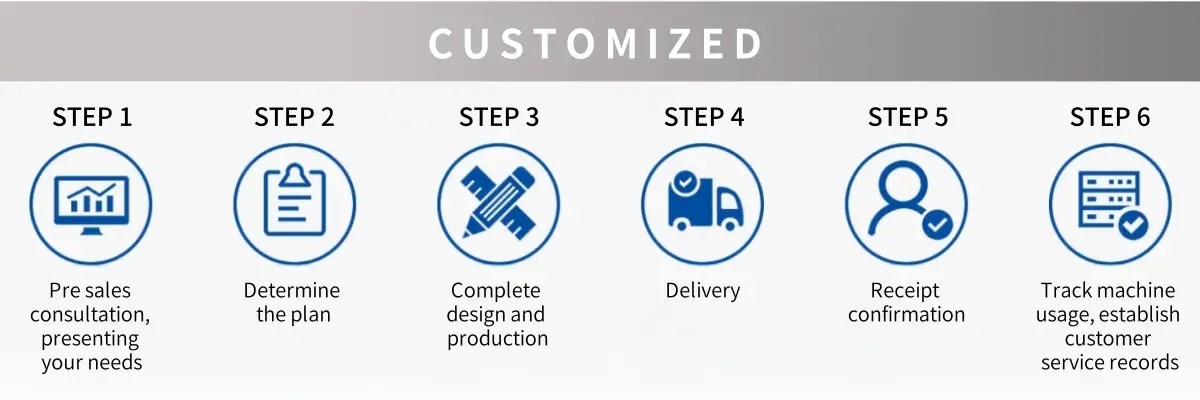 CUSTOMIZED

STEP 1

Pre sales consultation, presenting your needs

STEP 2

Determine the plan

STEP 3

Complete design and production

STEP 4

Delivery

STEP 5

Receipt confirmation

STEP 6

Track machine usage, establish customer service records